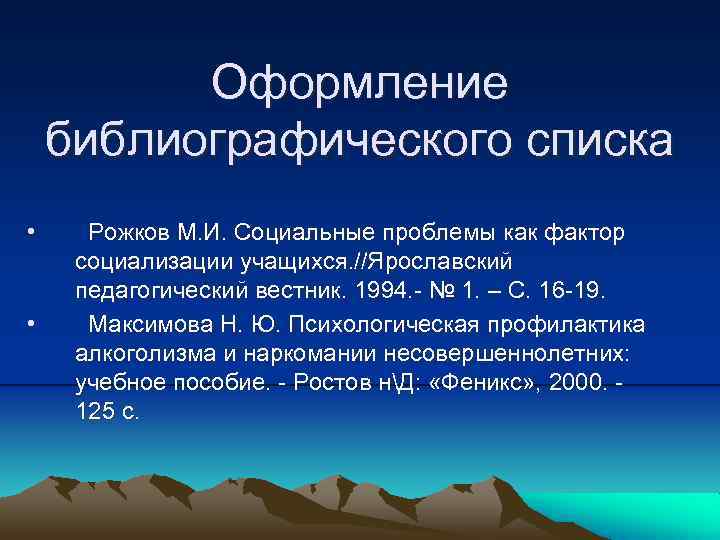 Оформление библиографического списка

• Рожков М.И. Социальные проблемы как фактор социализации учащихся.//Ярославский педагогический вестник. 1994.- № 1. – С. 16-19.

• Максимова Н. Ю. Психологическая профилактика алкоголизма и наркомании несовершеннолетних: учебное пособие. - Ростов н\Д: «Феникс», 2000. - 125 с.